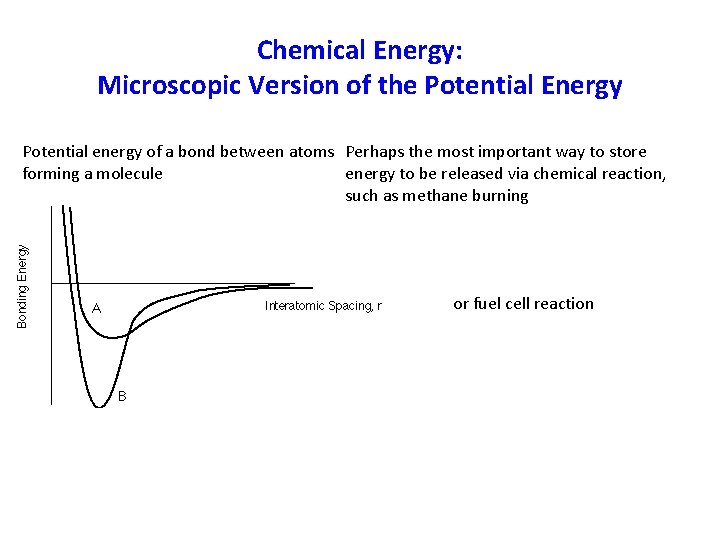 Chemical Energy:
Microscopic Version of the Potential Energy

Potential energy of a bond between atoms forming a molecule

Bonding Energy

A

B

Interatomic Spacing, r

Perhaps the most important way to store energy to be released via chemical reaction, such as methane burning

or fuel cell reaction